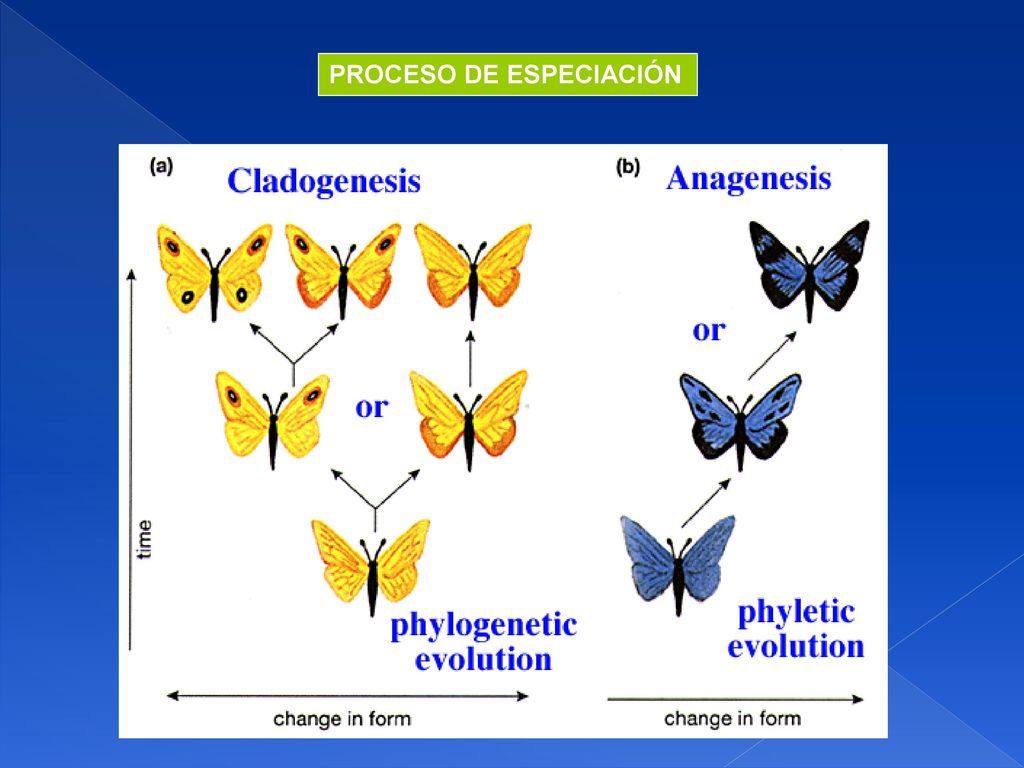 PROCESO DE ESPECIACIÓN

(a) Cladogenesis

or

time

phylogenetic evolution

change in form

(b) Anagenesis

or

phyletic evolution

change in form